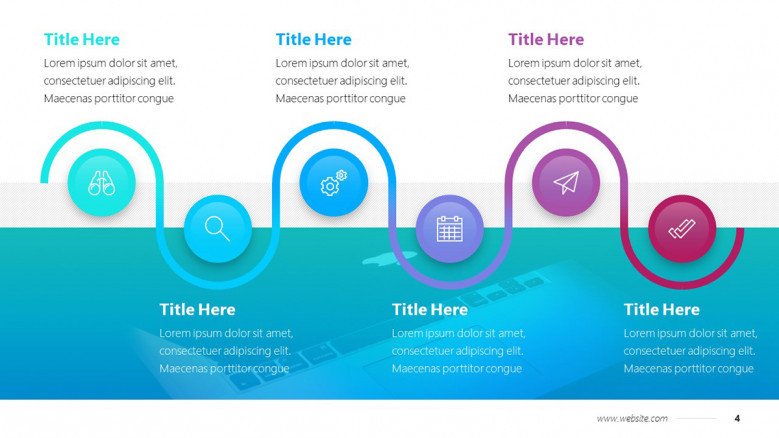 Title Here
Lorem ipsum dolor sit amet, consectetuer adipiscing elit. Maecenas porttitor congue

Title Here
Lorem ipsum dolor sit amet, consectetuer adipiscing elit. Maecenas porttitor congue

Title Here
Lorem ipsum dolor sit amet, consectetuer adipiscing elit. Maecenas porttitor congue

Title Here
Lorem ipsum dolor sit amet, consectetuer adipiscing elit. Maecenas porttitor congue

Title Here
Lorem ipsum dolor sit amet, consectetuer adipiscing elit. Maecenas porttitor congue

Title Here
Lorem ipsum dolor sit amet, consectetuer adipiscing elit. Maecenas porttitor congue

www.website.com
4